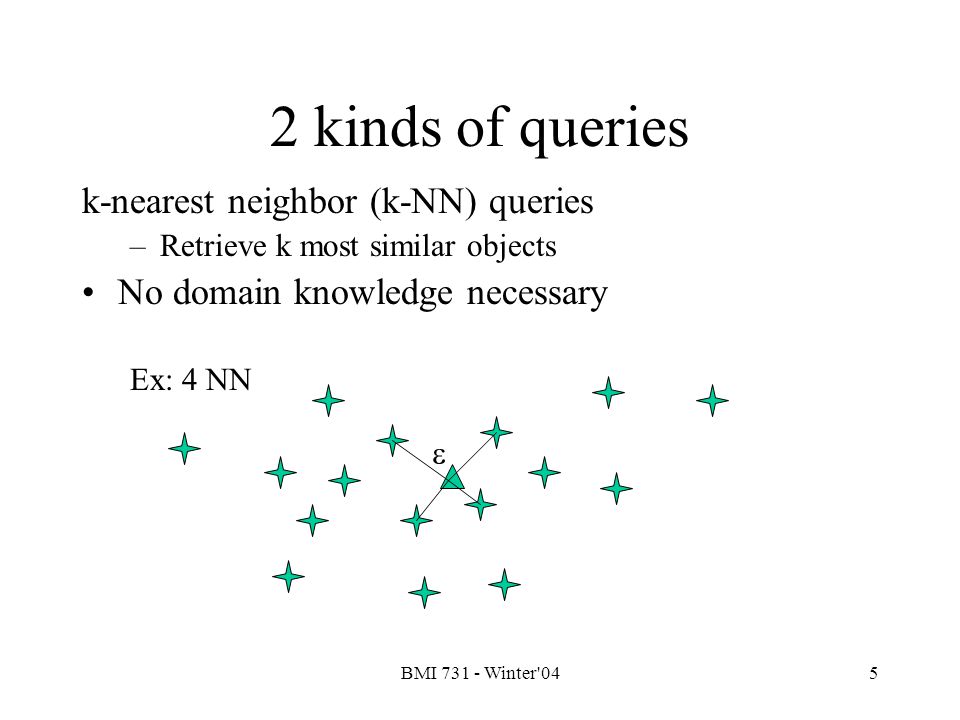 2 kinds of queries

k-nearest neighbor (k-NN) queries

– Retrieve k most similar objects

• No domain knowledge necessary

Ex: 4 NN

$\varepsilon$

BMI 731 - Winter'04

5